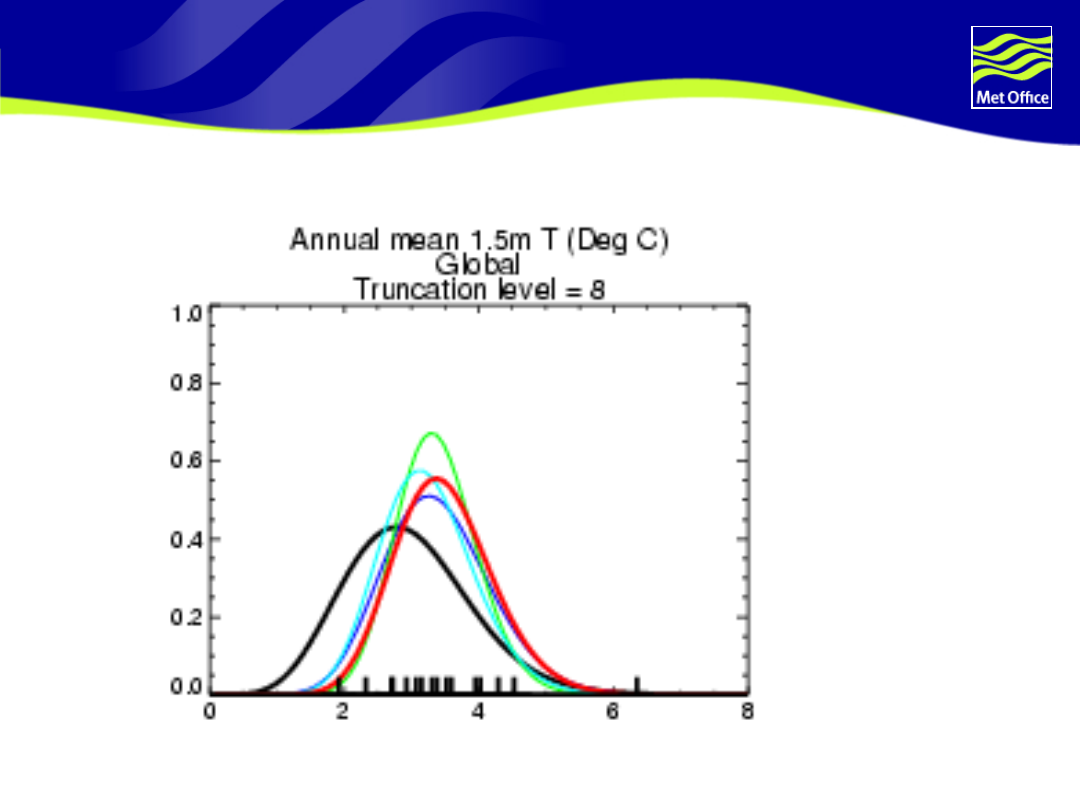 Met Office

Annual mean 1.5m T (Deg C)
Global
Truncation level = 8

1.0
0.8
0.6
0.4
0.2
0.0

0
2
4
6
8